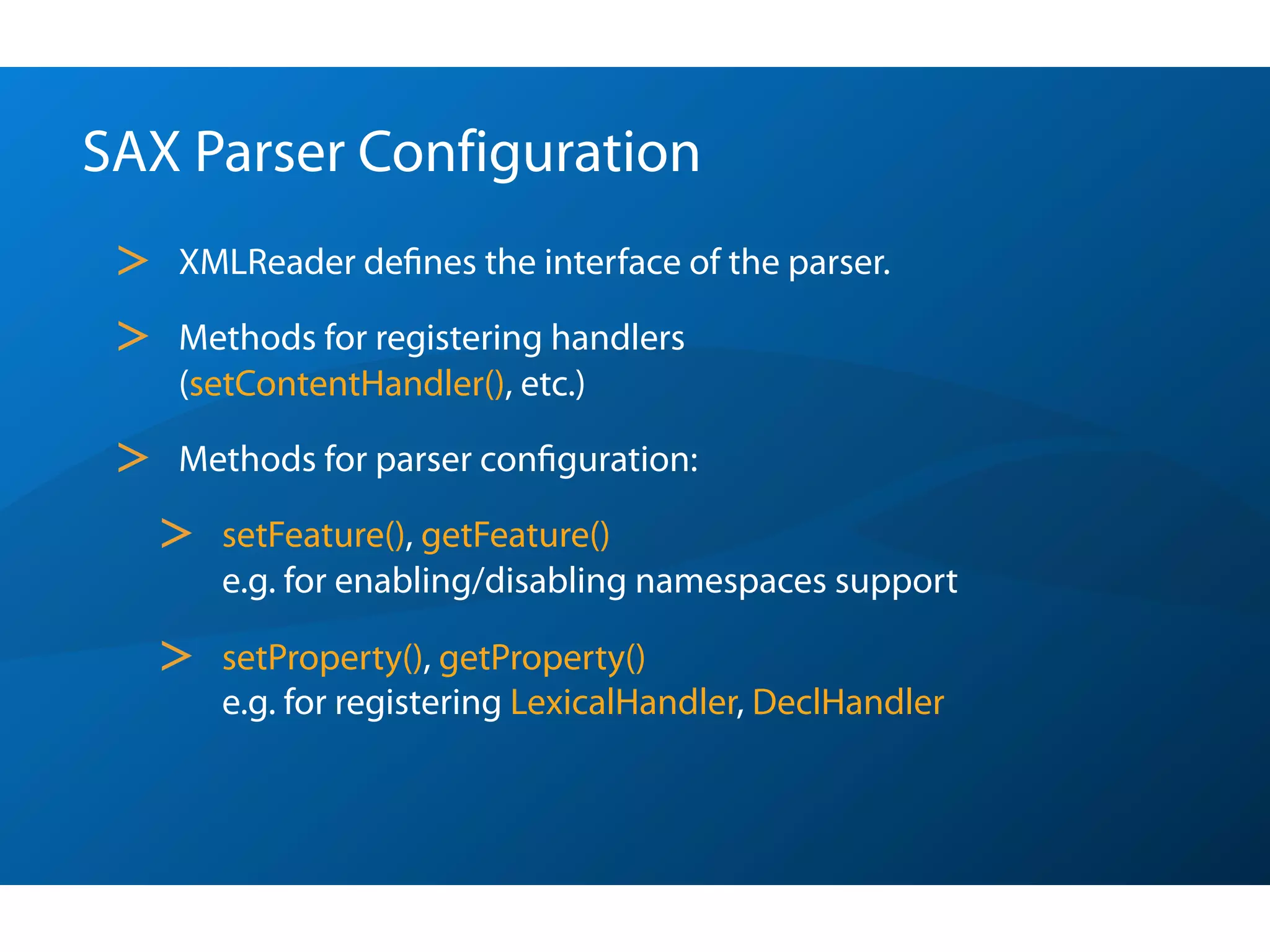 SAX Parser Configuration

> XMLReader defines the interface of the parser.

> Methods for registering handlers (setContentHandler(), etc.)

> Methods for parser configuration:

> setFeature(), getFeature()
e.g. for enabling/disabling namespaces support

> setProperty(), getProperty()
e.g. for registering LexicalHandler, DeclHandler